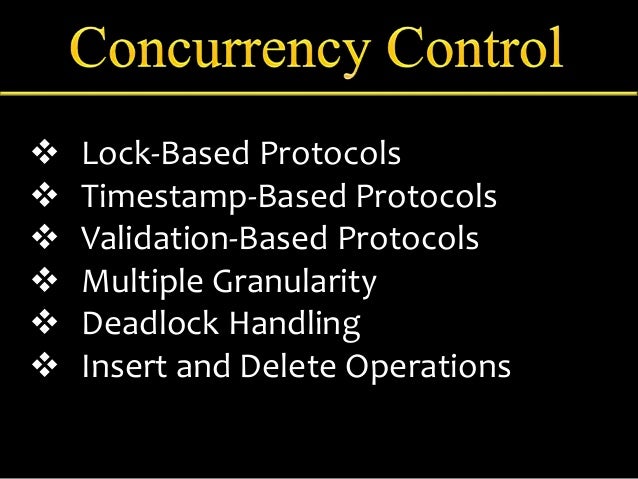 Concurrency Control

❖ Lock-Based Protocols
❖ Timestamp-Based Protocols
❖ Validation-Based Protocols
❖ Multiple Granularity
❖ Deadlock Handling
❖ Insert and Delete Operations